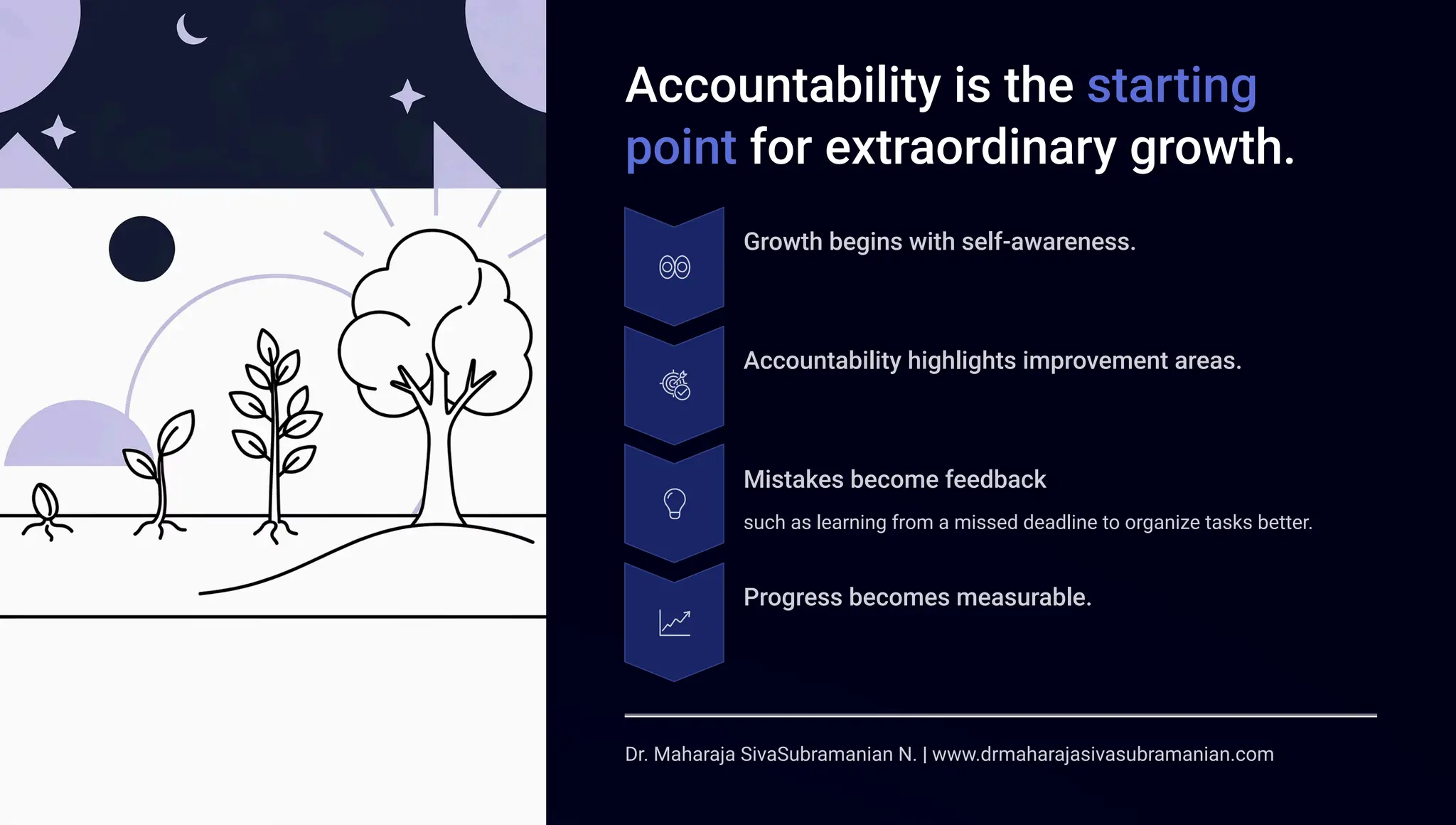 Accountability is the starting point for extraordinary growth.

Growth begins with self-awareness.

Accountability highlights improvement areas.

Mistakes become feedback

such as learning from a missed deadline to organize tasks better.

Progress becomes measurable.

Dr. Maharaja SivaSubramanian N. | www.drmaharajasivasubramanian.com